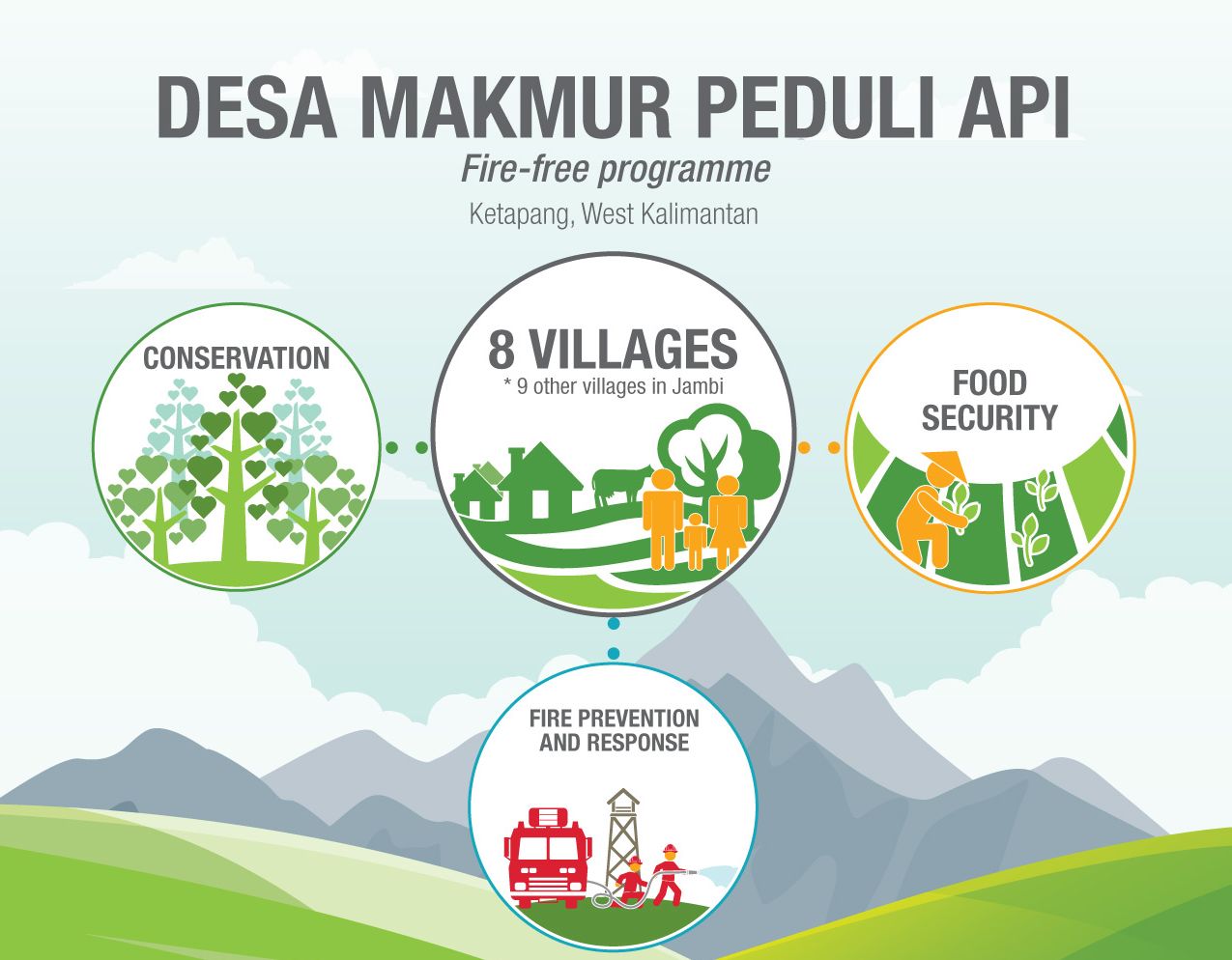 DESA MAKMUR PEDULI API

Fire-free programme

Ketapang, West Kalimantan

CONSERVATION

8 VILLAGES

* 9 other villages in Jambi

FOOD SECURITY

FIRE PREVENTION AND RESPONSE